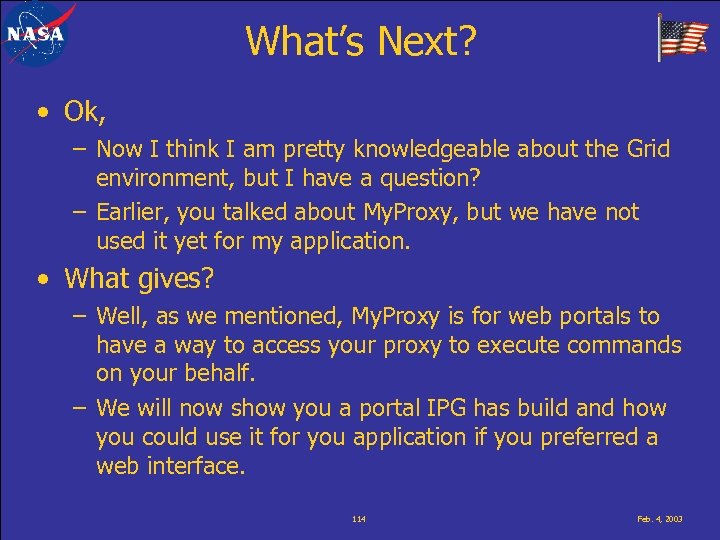 NASA

What's Next?

• Ok,
– Now I think I am pretty knowledgeable about the Grid environment, but I have a question?
– Earlier, you talked about MyProxy, but we have not used it yet for my application.

• What gives?
– Well, as we mentioned, MyProxy is for web portals to have a way to access your proxy to execute commands on your behalf.
– We will now show you a portal IPG has build and how you could use it for you application if you preferred a web interface.

114

Feb. 4, 2003